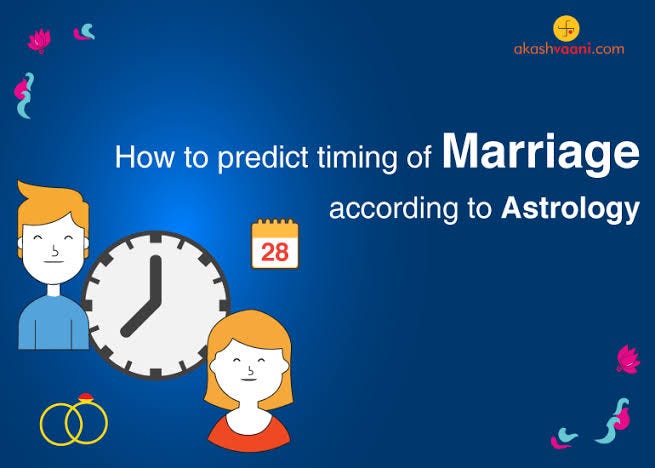 akashvaani.com

How to predict timing of Marriage according to Astrology

28